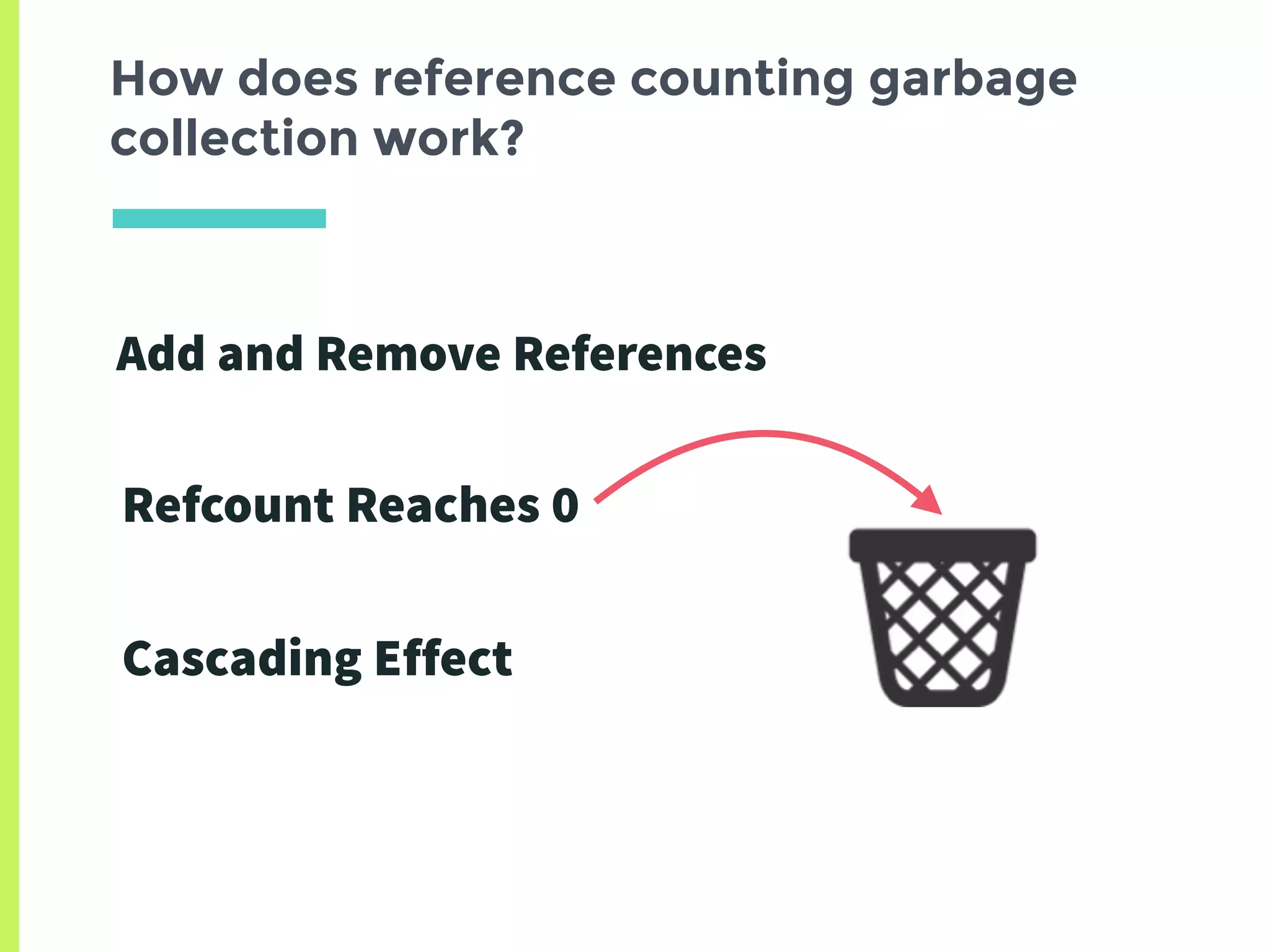 How does reference counting garbage collection work?

Add and Remove References

Refcount Reaches 0

Cascading Effect